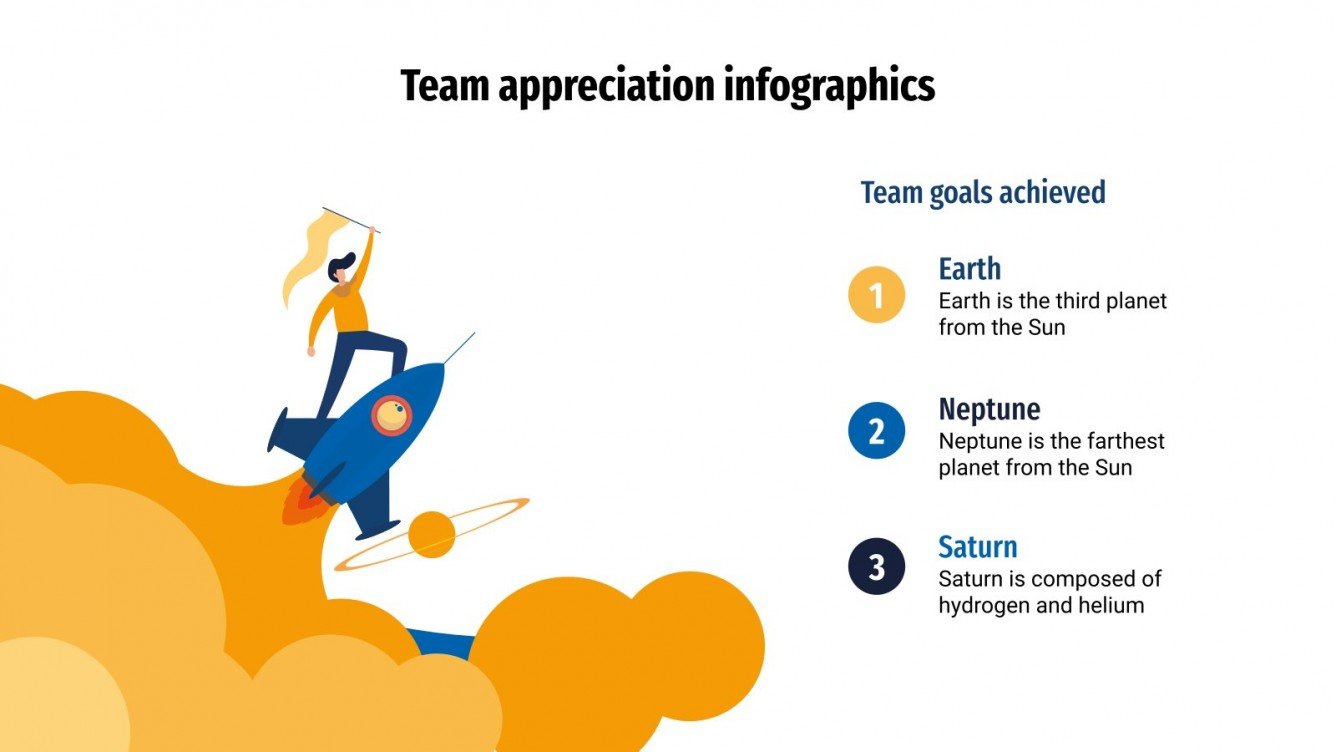 Team appreciation infographics

Team goals achieved

1
Earth
Earth is the third planet from the Sun

2
Neptune
Neptune is the farthest planet from the Sun

3
Saturn
Saturn is composed of hydrogen and helium